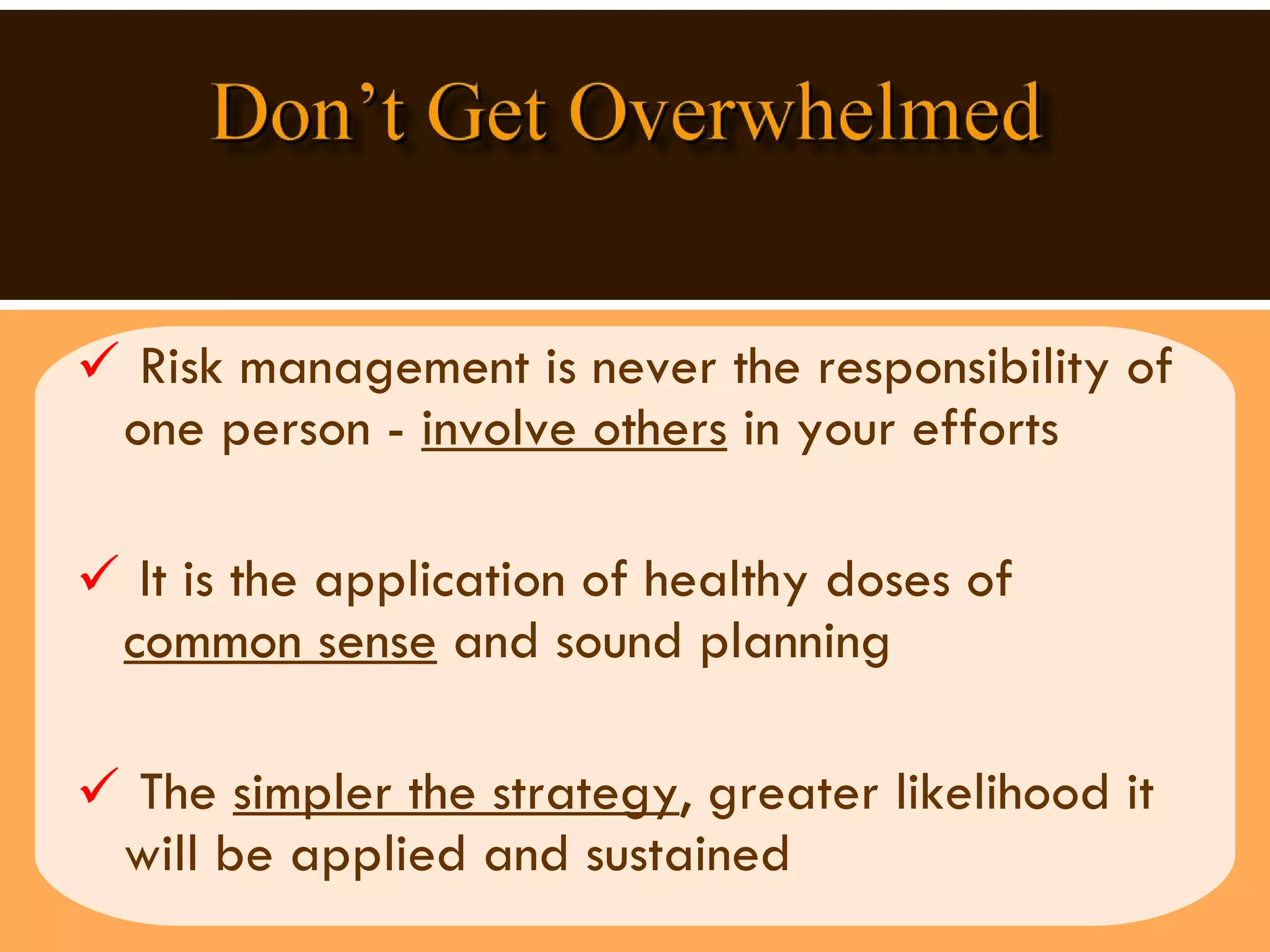 Don’t Get Overwhelmed

✓ Risk management is never the responsibility of one person - involve others in your efforts

✓ It is the application of healthy doses of common sense and sound planning

✓ The simpler the strategy, greater likelihood it will be applied and sustained